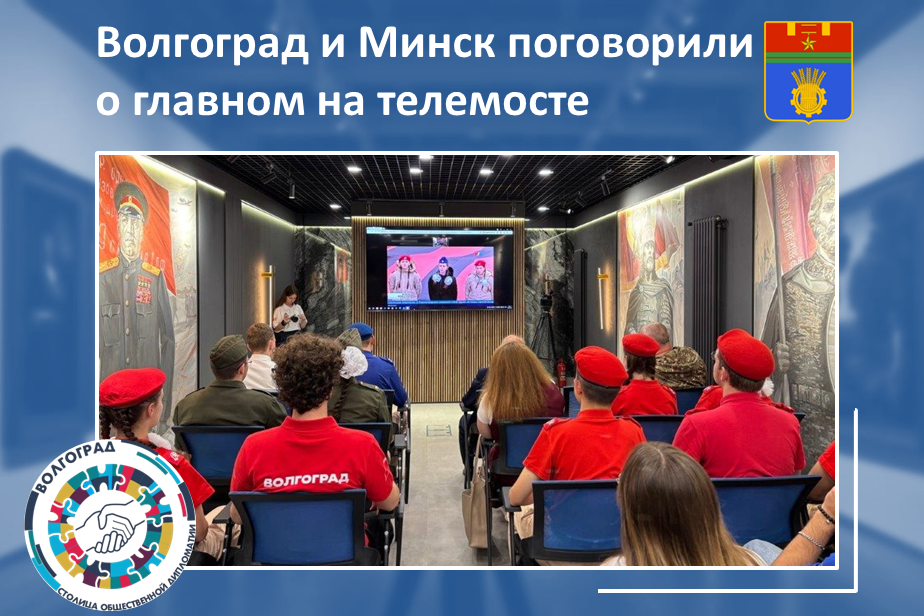 Волгоград и Минск поговорили о главном на телемосте

ВОЛГОГРАД

ВОЛГОГРАД

СТОЛИЦА ОБЩЕСТВЕННОЙ ДИПЛОМАТИИ